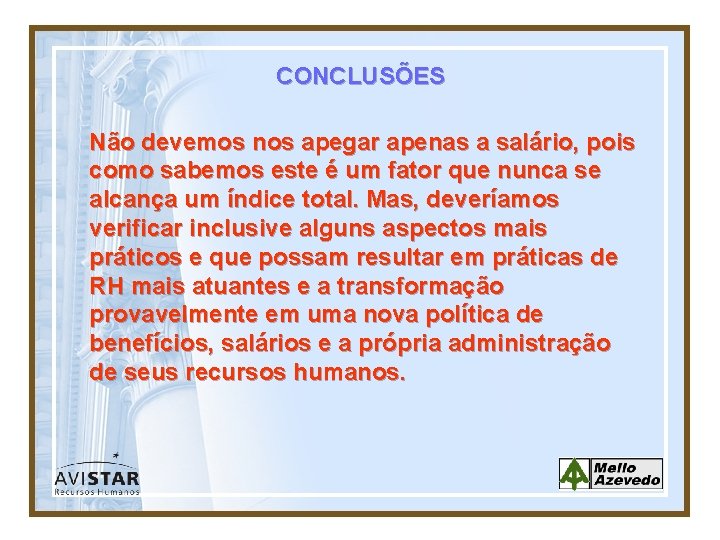 CONCLUSÕES

Não devemos nos apegar apenas a salário, pois como sabemos este é um fator que nunca se alcança um índice total. Mas, deveríamos verificar inclusive alguns aspectos mais práticos e que possam resultar em práticas de RH mais atuantes e a transformação provavelmente em uma nova política de benefícios, salários e a própria administração de seus recursos humanos.

AVISTAR
Recursos Humanos

Mello
Azevedo